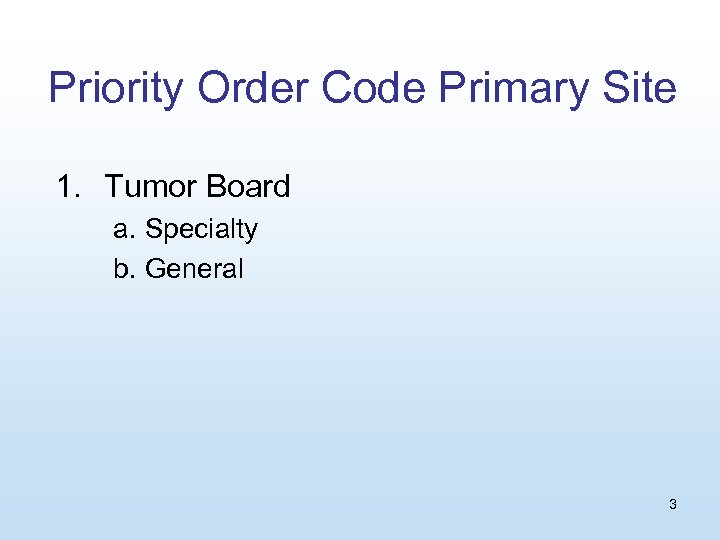 Priority Order Code Primary Site

1. Tumor Board
a. Specialty
b. General

3